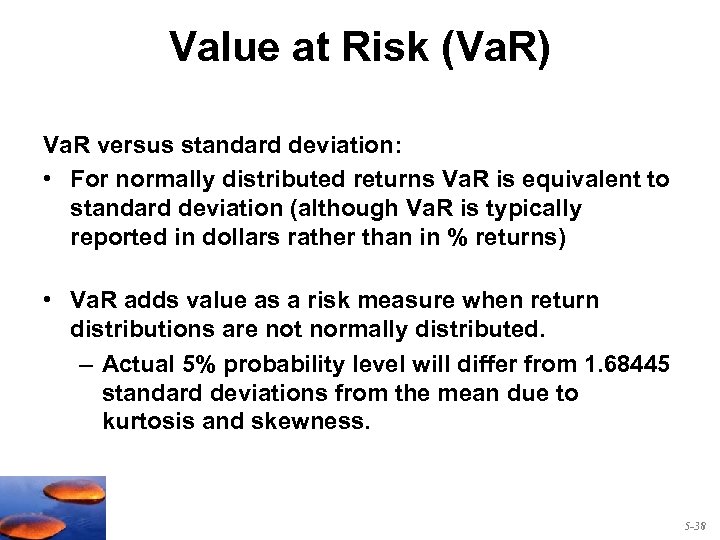 Value at Risk (VaR)

VaR versus standard deviation:

• For normally distributed returns VaR is equivalent to standard deviation (although VaR is typically reported in dollars rather than in % returns)

• VaR adds value as a risk measure when return distributions are not normally distributed.

– Actual 5% probability level will differ from 1.68445 standard deviations from the mean due to kurtosis and skewness.

5-38